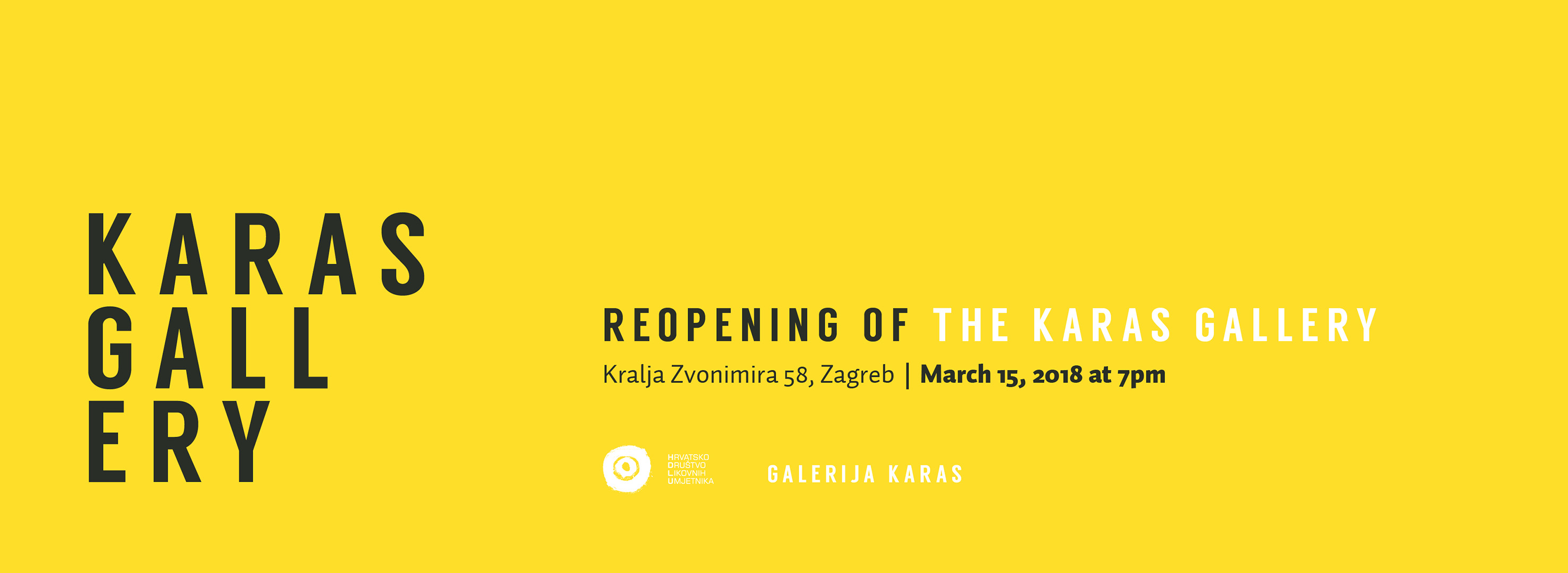 KARAS
GALL
ERY

REOPENING OF THE KARAS GALLERY

Kralja Zvonimira 58, Zagreb | March 15, 2018 at 7pm

HRVATSKO
DRUŠTVO
LIKOVNIH
UMJETNIKA

GALERIJA KARAS